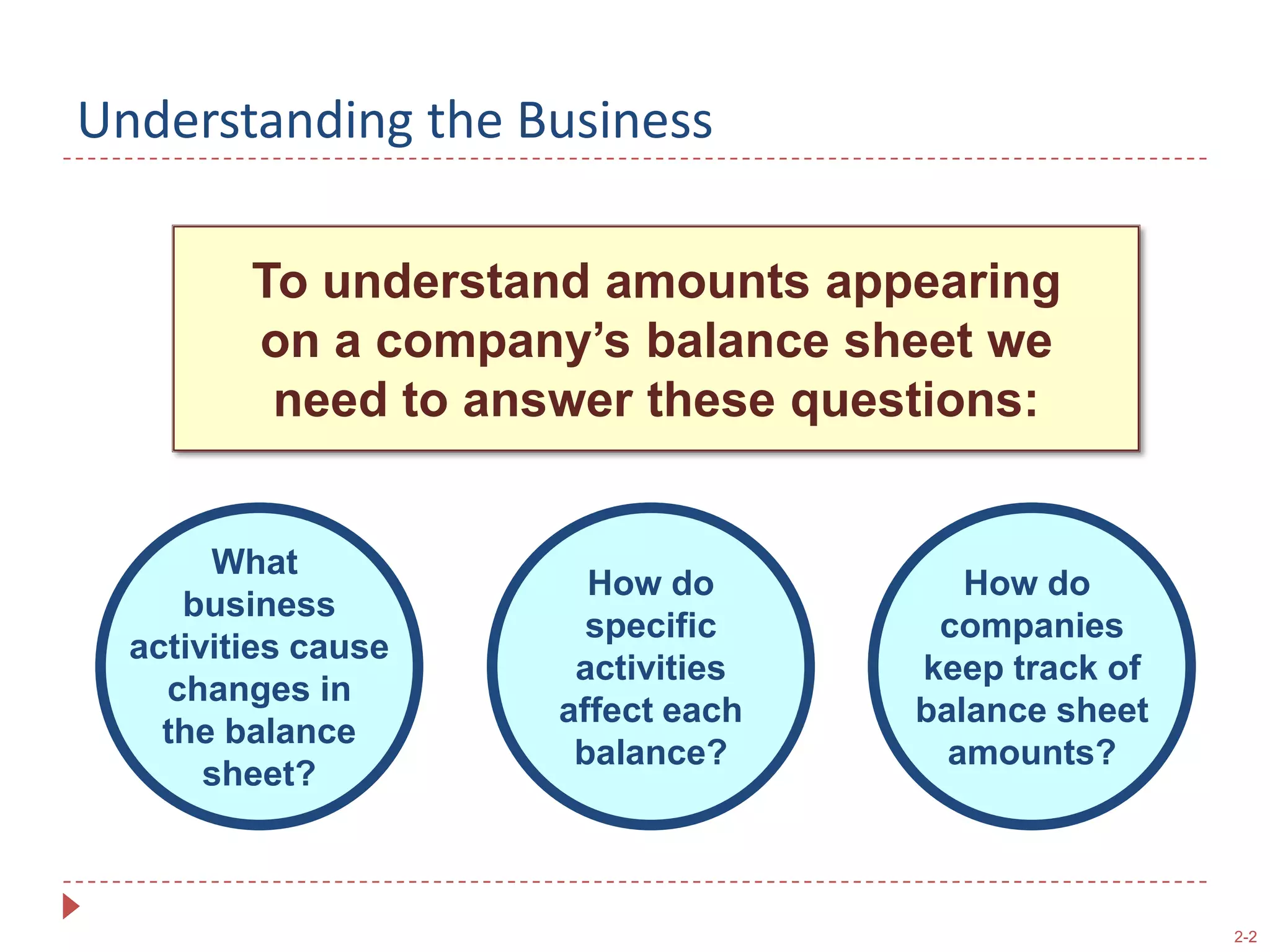 Understanding the Business

To understand amounts appearing on a company's balance sheet we need to answer these questions:

What business activities cause changes in the balance sheet?

How do specific activities affect each balance?

How do companies keep track of balance sheet amounts?

2-2